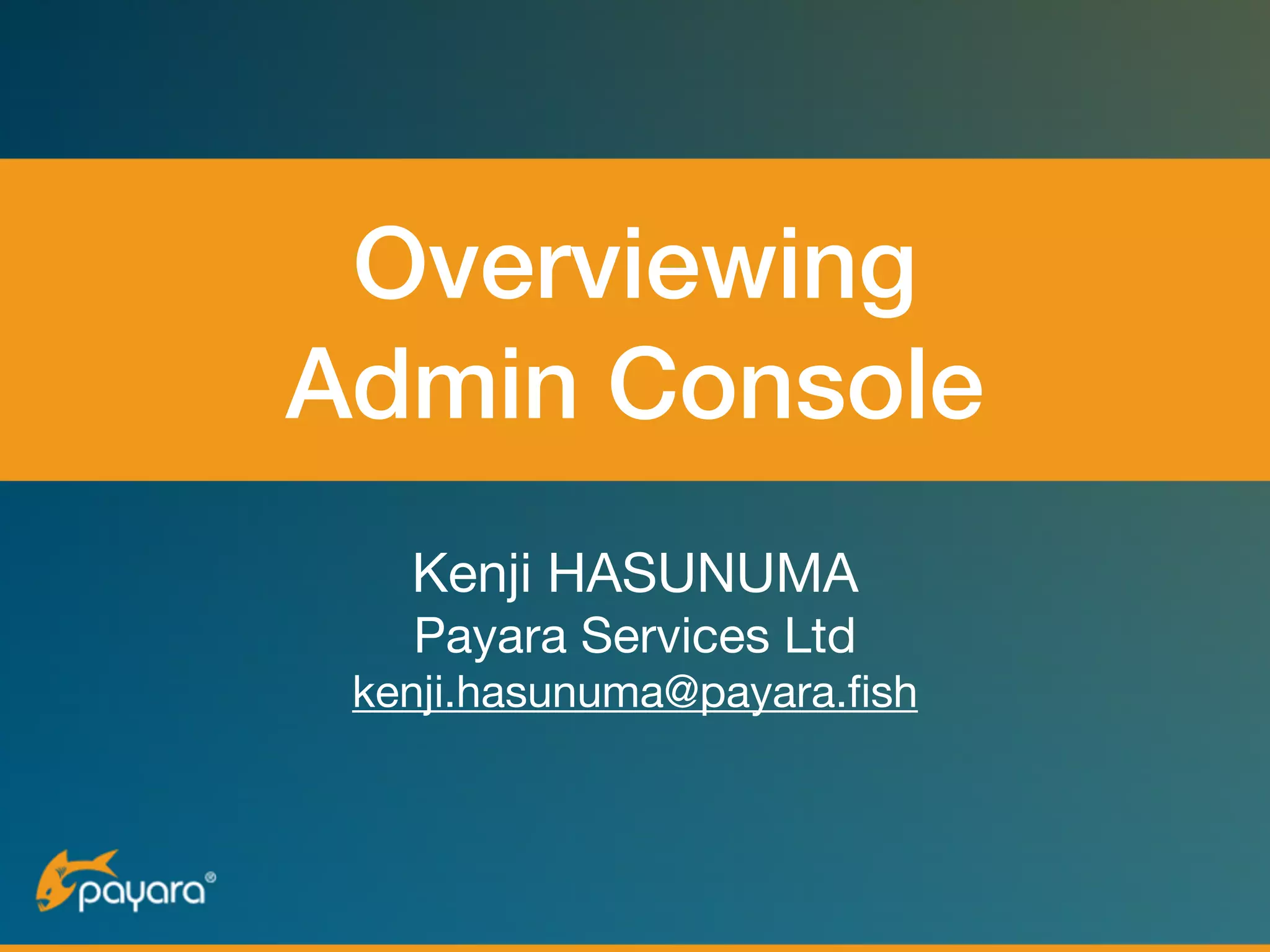 Overviewing
Admin Console

Kenji HASUNUMA
Payara Services Ltd
kenji.hasunuma@payara.fish

payara®